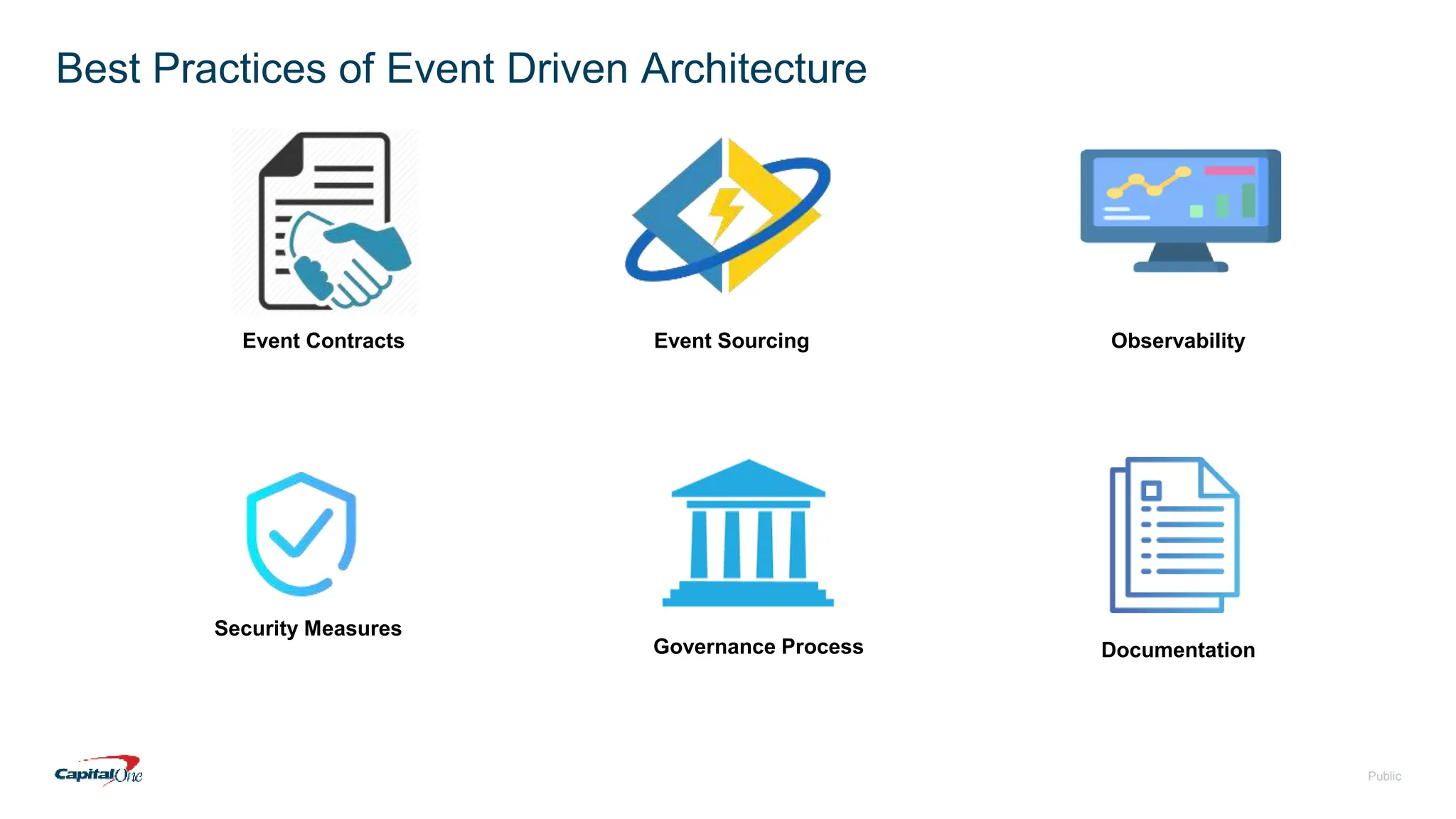 Best Practices of Event Driven Architecture

Event Contracts

Event Sourcing

Observability

Security Measures

Governance Process

Documentation

Capital One

Public